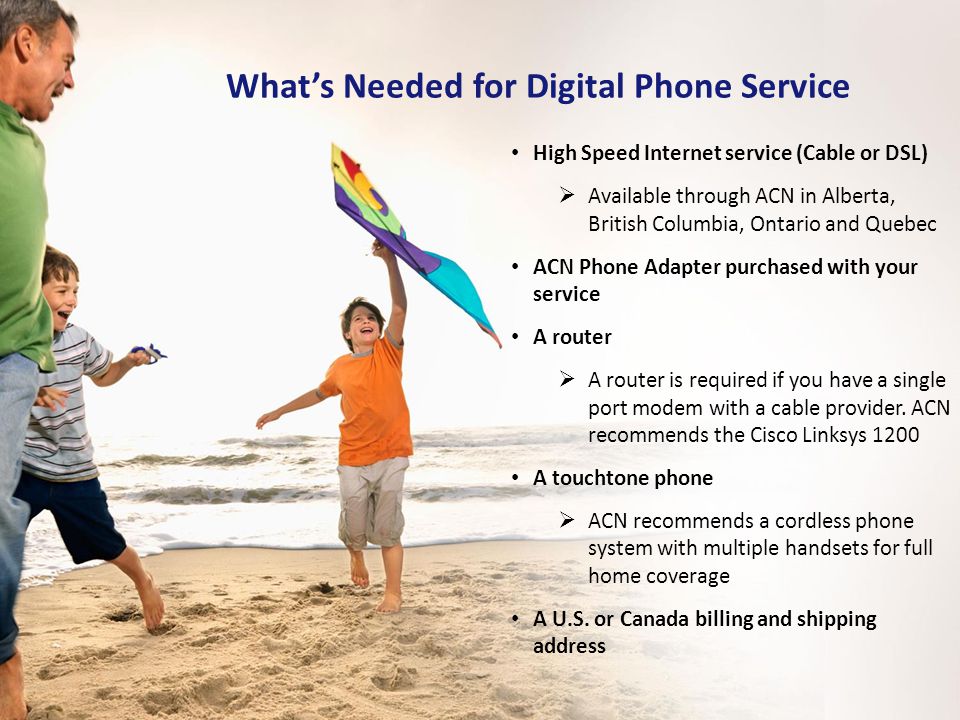 What's Needed for Digital Phone Service

• High Speed Internet service (Cable or DSL)

➢ Available through ACN in Alberta, British Columbia, Ontario and Quebec

• ACN Phone Adapter purchased with your service

• A router

➢ A router is required if you have a single port modem with a cable provider. ACN recommends the Cisco Linksys 1200

• A touchtone phone

➢ ACN recommends a cordless phone system with multiple handsets for full home coverage

• A U.S. or Canada billing and shipping address